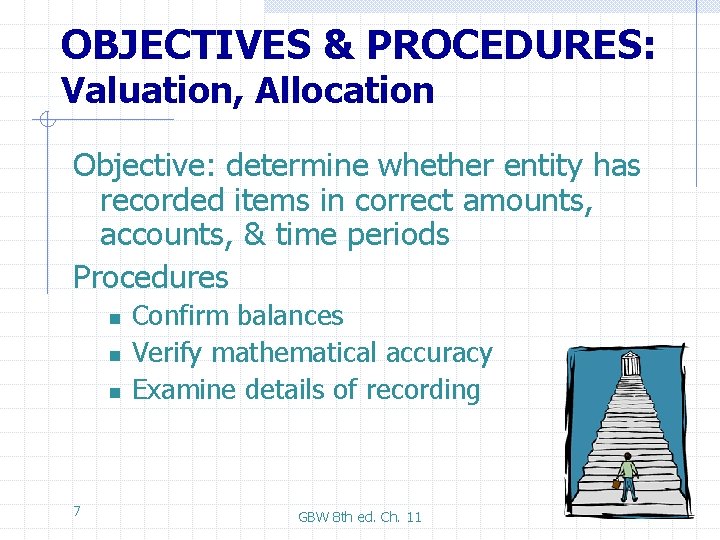 OBJECTIVES & PROCEDURES:
Valuation, Allocation

Objective: determine whether entity has recorded items in correct amounts, accounts, & time periods

Procedures

- Confirm balances
- Verify mathematical accuracy
- Examine details of recording

7

GBW 8th ed. Ch. 11